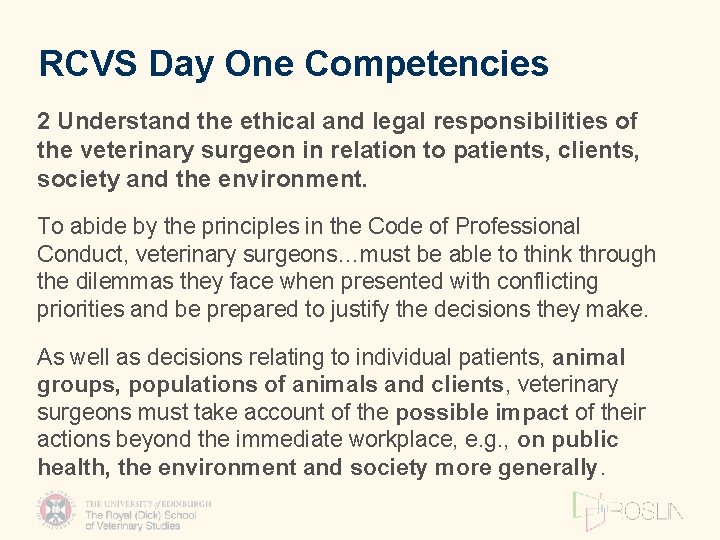 RCVS Day One Competencies

2 Understand the ethical and legal responsibilities of the veterinary surgeon in relation to patients, clients, society and the environment.

To abide by the principles in the Code of Professional Conduct, veterinary surgeons…must be able to think through the dilemmas they face when presented with conflicting priorities and be prepared to justify the decisions they make.

As well as decisions relating to individual patients, animal groups, populations of animals and clients, veterinary surgeons must take account of the possible impact of their actions beyond the immediate workplace, e.g., on public health, the environment and society more generally.

THE UNIVERSITY of EDINBURGH
The Royal (Dick) School of Veterinary Studies

ROSLIN